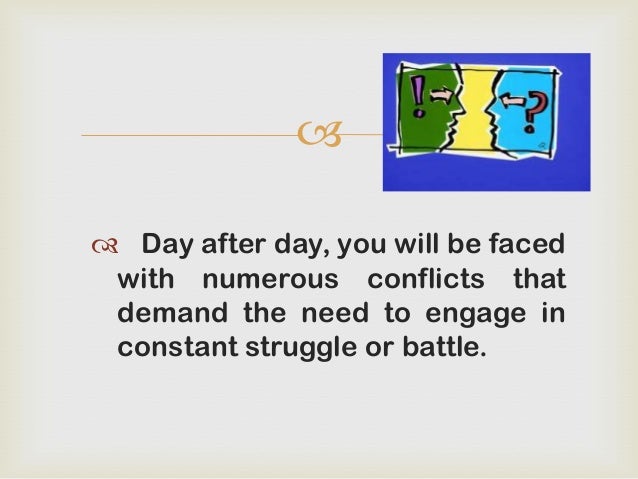 ! ?

Day after day, you will be faced with numerous conflicts that demand the need to engage in constant struggle or battle.